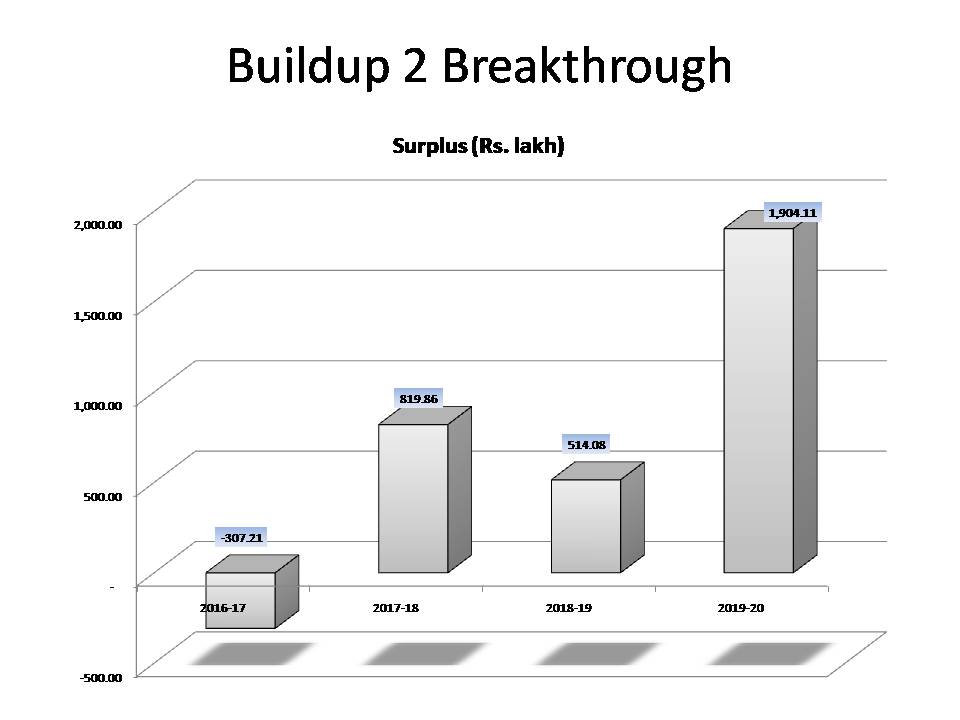 Buildup 2 Breakthrough

Surplus (Rs. lakh)

2,000.00

1,500.00

1,000.00

500.00

-

-500.00

-307.21

819.86

514.08

1,904.11

2016-17

2017-18

2018-19

2019-20